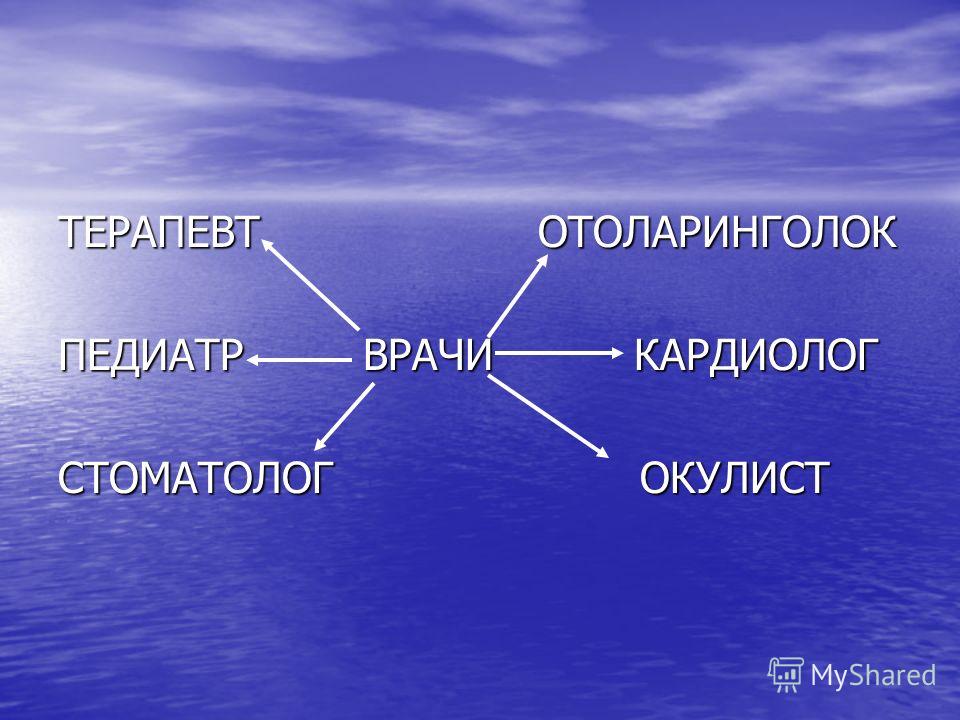 ТЕРАПЕВТ ОТОЛАРИНГОЛОК

ПЕДИАТР ВРАЧИ КАРДИОЛОГ

СТОМАТОЛОГ ОКУЛИСТ

MyShared